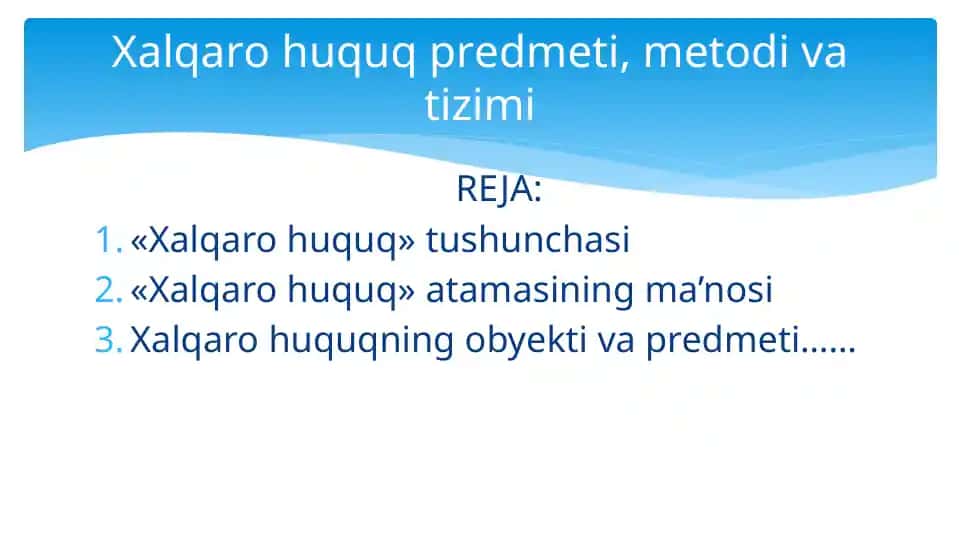 Xalqaro huquq predmeti, metodi va tizimi

REJA:

1. «Xalqaro huquq» tushunchasi
2. «Xalqaro huquq» atamasining ma’nosi
3. Xalqaro huquqning obyekti va predmeti……